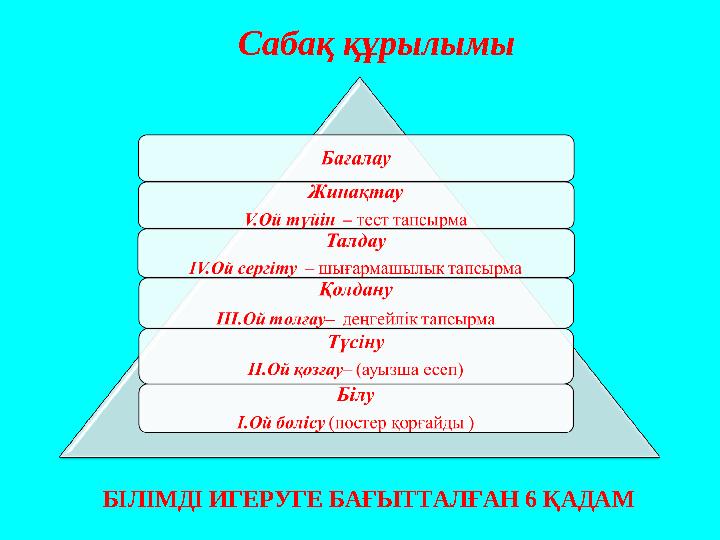 Сабақ құрылымы

Бағалау

Жинақтау

V.Ой түйін – тест тапсырма

Талдау

IV.Ой сергіту – шығармашылық тапсырма

Қолдану

III.Ой толғау– деңгейлік тапсырма

Түсіну

II.Ой қозғау– (ауызша есеп)

Білу

I.Ой бөлісу (постер қорғайды )

БІЛІМДІ ИГЕРУГЕ БАҒЫТТАЛҒАН 6 ҚАДАМ